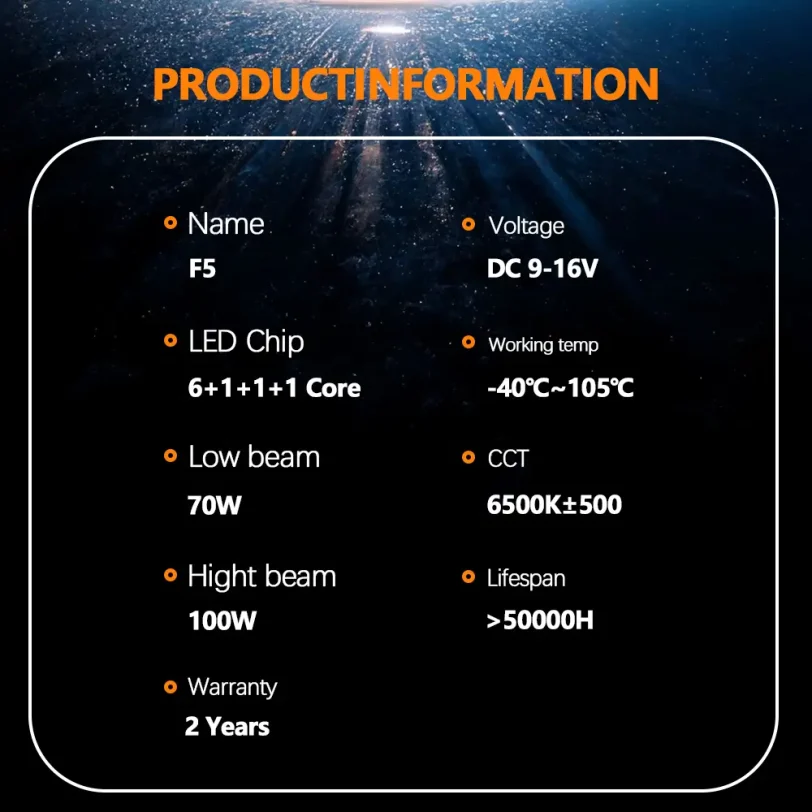 PRODUCTINFORMATION

Name
F5

LED Chip
6+1+1+1 Core

Low beam
70W

Hight beam
100W

Warranty
2 Years

Voltage
DC 9-16V

Working temp
-40℃~105℃

CCT
6500K±500

Lifespan
>50000H